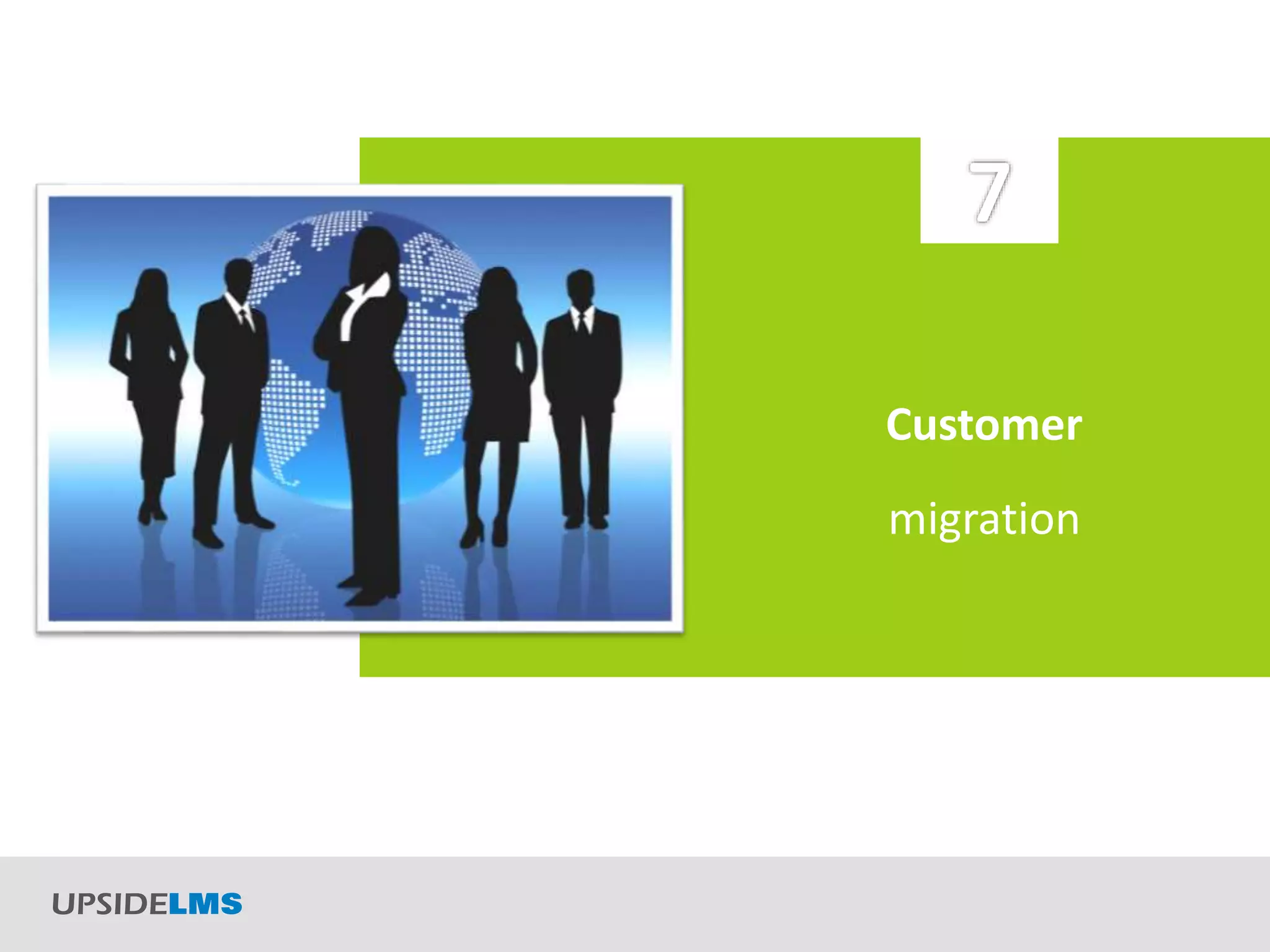 7

Customer

migration

UPSIDELMS